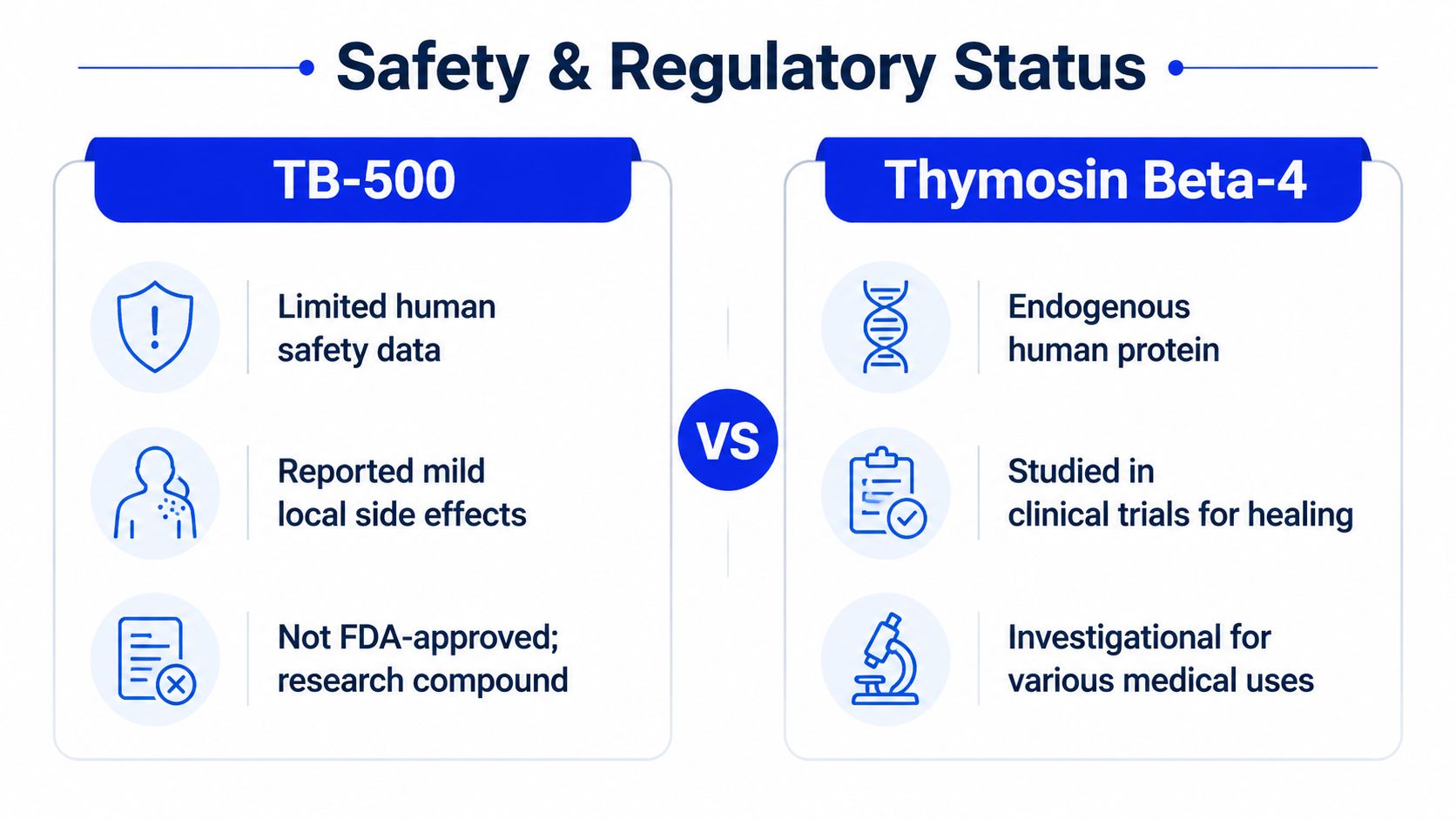 Safety & Regulatory Status

TB-500

Limited human safety data

Reported mild local side effects

Not FDA-approved; research compound

VS

Thymosin Beta-4

Endogenous human protein

Studied in clinical trials for healing

Investigational for various medical uses